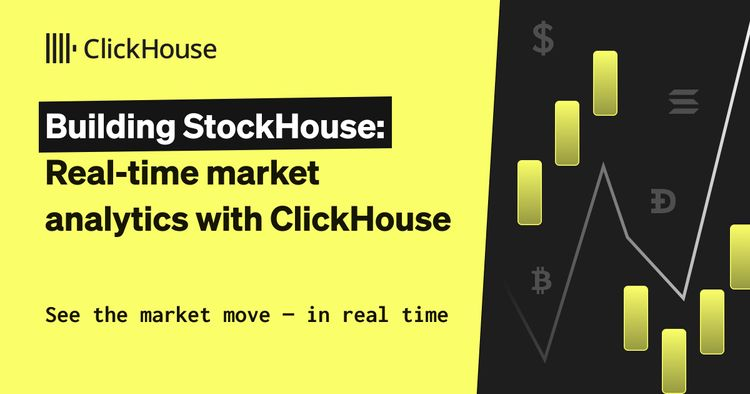 ClickHouse

Building StockHouse: Real-time market analytics with ClickHouse

See the market move — in real time

$

Ð

₿